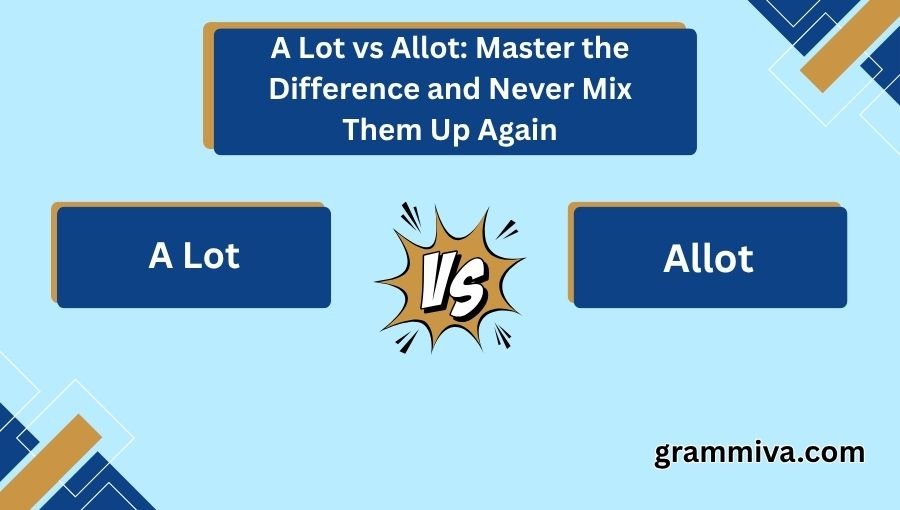 A Lot vs Allot: Master the Difference and Never Mix Them Up Again

A Lot

VS

Allot

grammiva.com